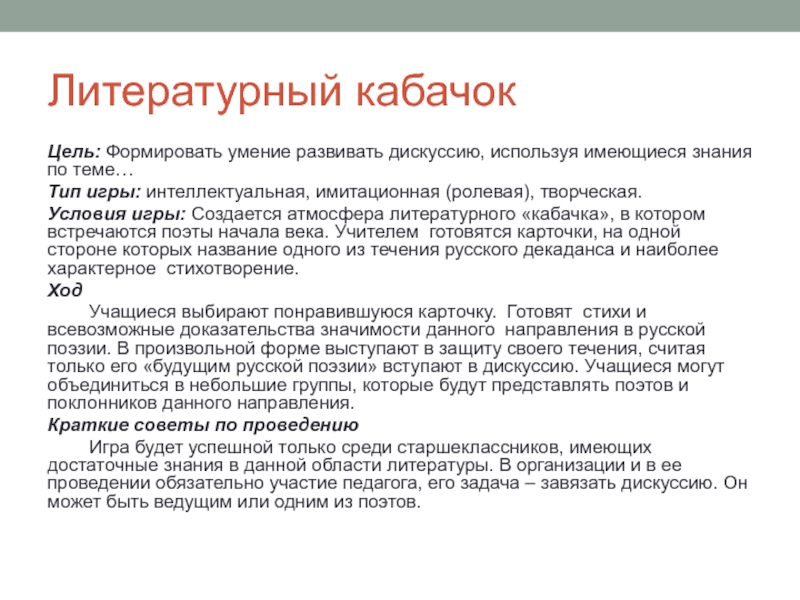 Литературный кабачок

Цель: Формировать умение развивать дискуссию, используя имеющиеся знания по теме…

Тип игры: интеллектуальная, имитационная (ролевая), творческая.

Условия игры: Создается атмосфера литературного «кабачка», в котором встречаются поэты начала века. Учителем готовятся карточки, на одной стороне которых название одного из течения русского декаданса и наиболее характерное стихотворение.

Ход

Учащиеся выбирают понравившуюся карточку. Готовят стихи и всевозможные доказательства значимости данного направления в русской поэзии. В произвольной форме выступают в защиту своего течения, считая только его «будущим русской поэзии» вступают в дискуссию. Учащиеся могут объединиться в небольшие группы, которые будут представлять поэтов и поклонников данного направления.

Краткие советы по проведению

Игра будет успешной только среди старшеклассников, имеющих достаточные знания в данной области литературы. В организации и в ее проведении обязательно участие педагога, его задача – завязать дискуссию. Он может быть ведущим или одним из поэтов.